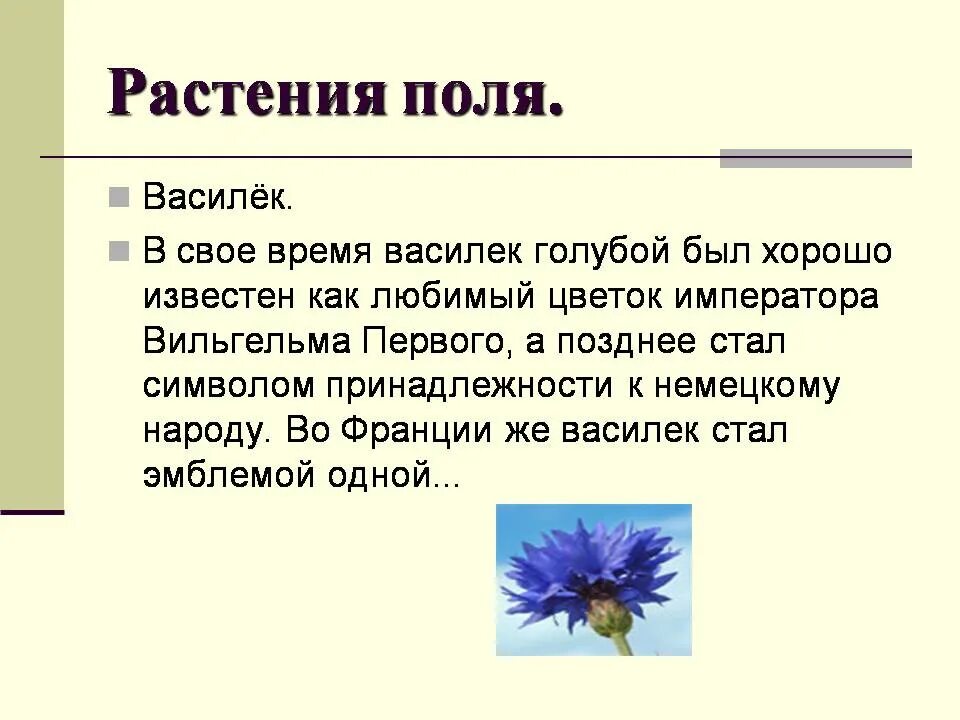 Растения поля.

Василёк.

В свое время василек голубой был хорошо известен как любимый цветок императора Вильгельма Первого, а позднее стал символом принадлежности к немецкому народу. Во Франции же василек стал эмблемой одной...